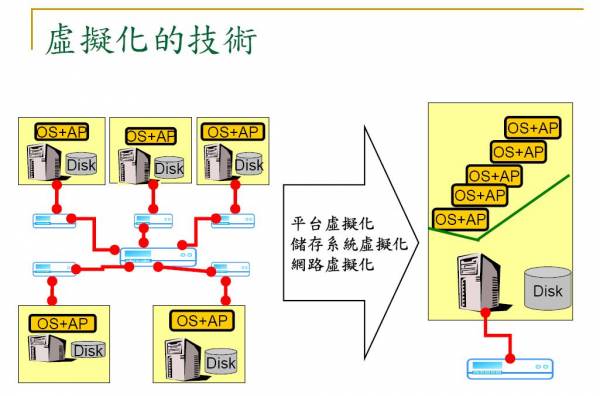 虛擬化的技術

OS+AP
Disk

OS+AP
Disk

OS+AP
Disk

OS+AP
Disk

OS+AP
Disk

平台虛擬化
儲存系統虛擬化
網路虛擬化

OS+AP
OS+AP
OS+AP
OS+AP
OS+AP
Disk